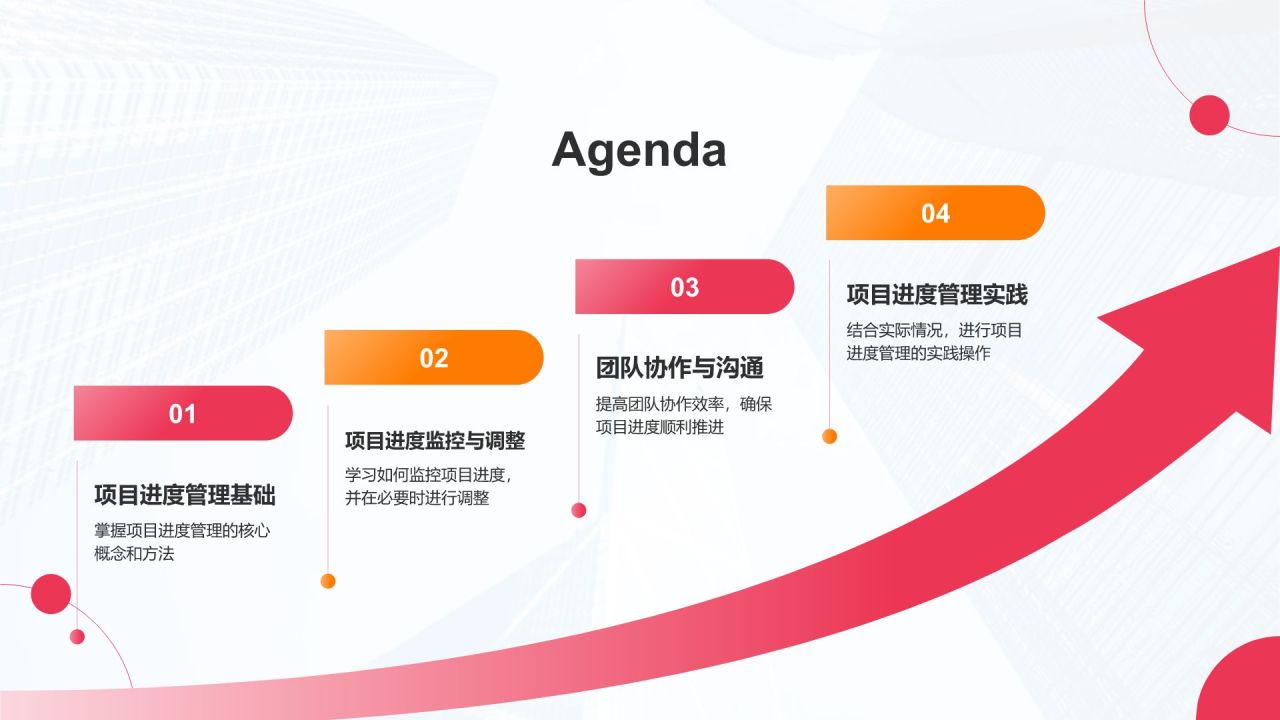 Agenda

01

项目进度管理基础

掌握项目进度管理的核心概念和方法

02

项目进度监控与调整

学习如何监控项目进度，并在必要时进行调整

03

团队协作与沟通

提高团队协作效率，确保项目进度顺利推进

04

项目进度管理实践

结合实际情况，进行项目进度管理的实践操作